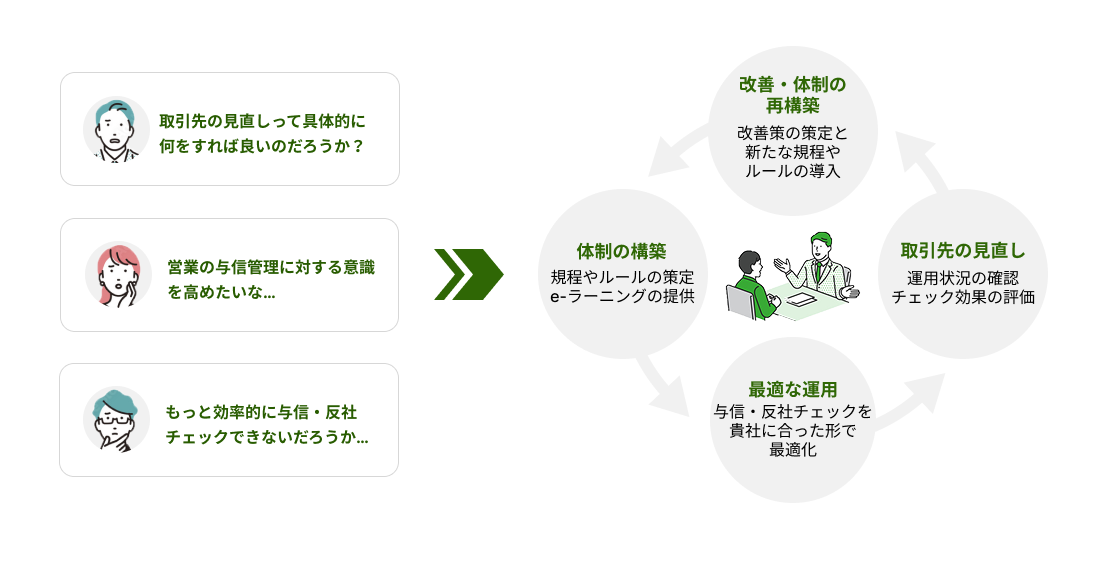 取引先の見直しって具体的に何をすれば良いのだろうか？

営業の与信管理に対する意識を高めたいな...

もっと効率的に与信・反社チェックできないだろうか...

改善・体制の再構築
改善策の策定と新たな規程やルールの導入

体制の構築
規程やルールの策定
e-ラーニングの提供

取引先の見直し
運用状況の確認
チェック効果の評価

最適な運用
与信・反社チェックを貴社に合った形で最適化